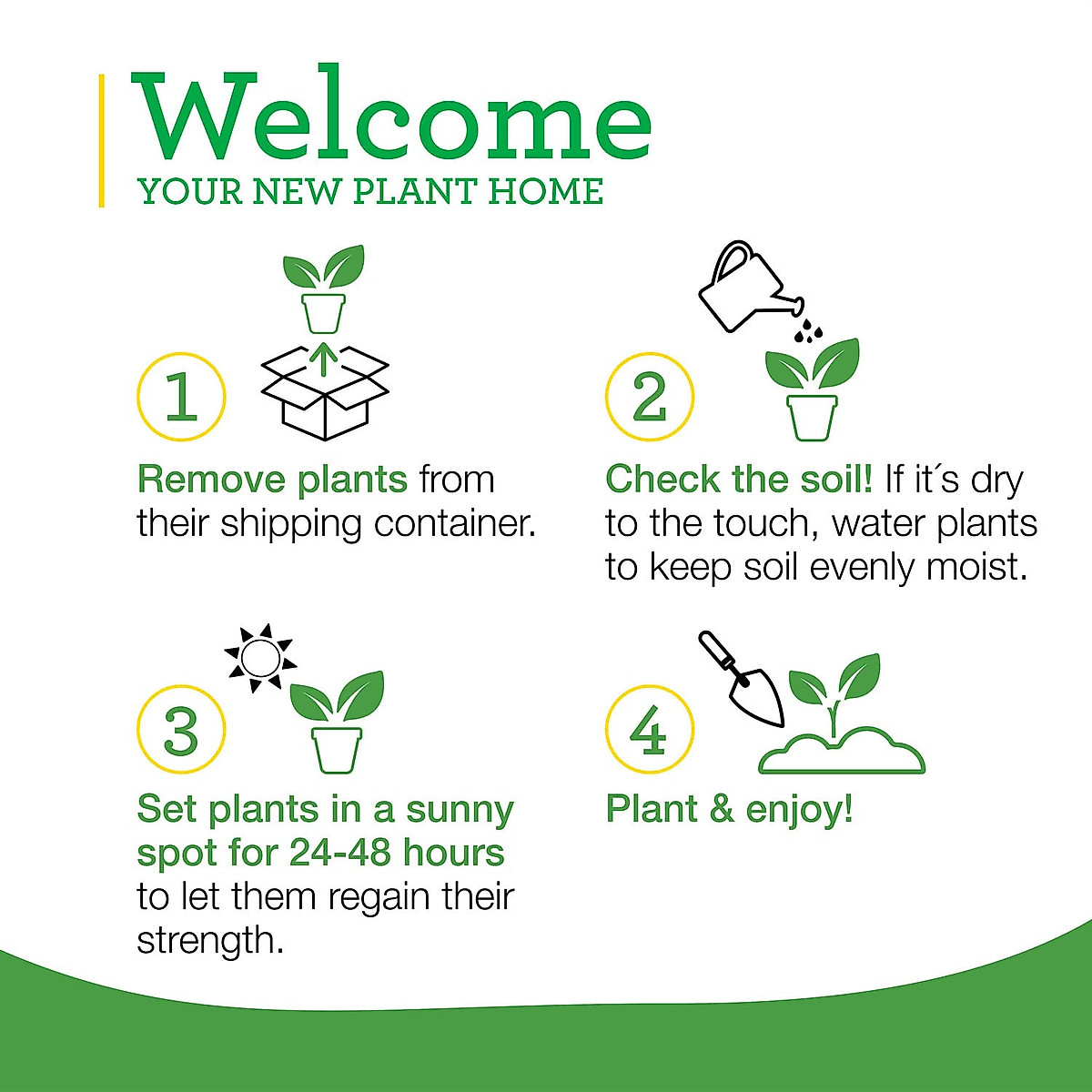 Welcome
YOUR NEW PLANT HOME

1

Remove plants from their shipping container.

2

Check the soil! If it´s dry to the touch, water plants to keep soil evenly moist.

3

Set plants in a sunny spot for 24-48 hours to let them regain their strength.

4

Plant & enjoy!